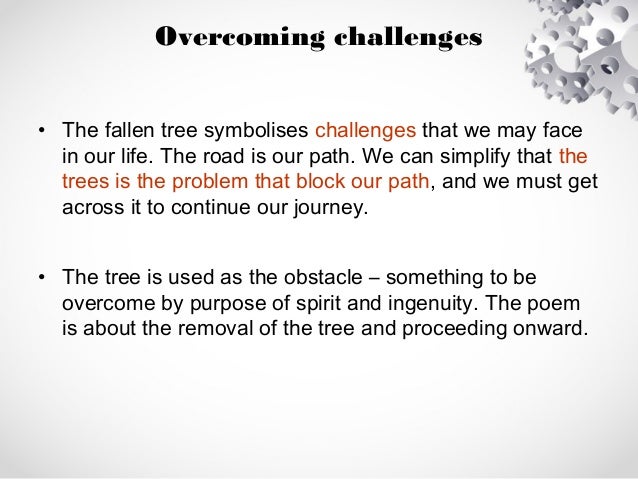 Overcoming challenges

• The fallen tree symbolises challenges that we may face in our life. The road is our path. We can simplify that the trees is the problem that block our path, and we must get across it to continue our journey.

• The tree is used as the obstacle – something to be overcome by purpose of spirit and ingenuity. The poem is about the removal of the tree and proceeding onward.